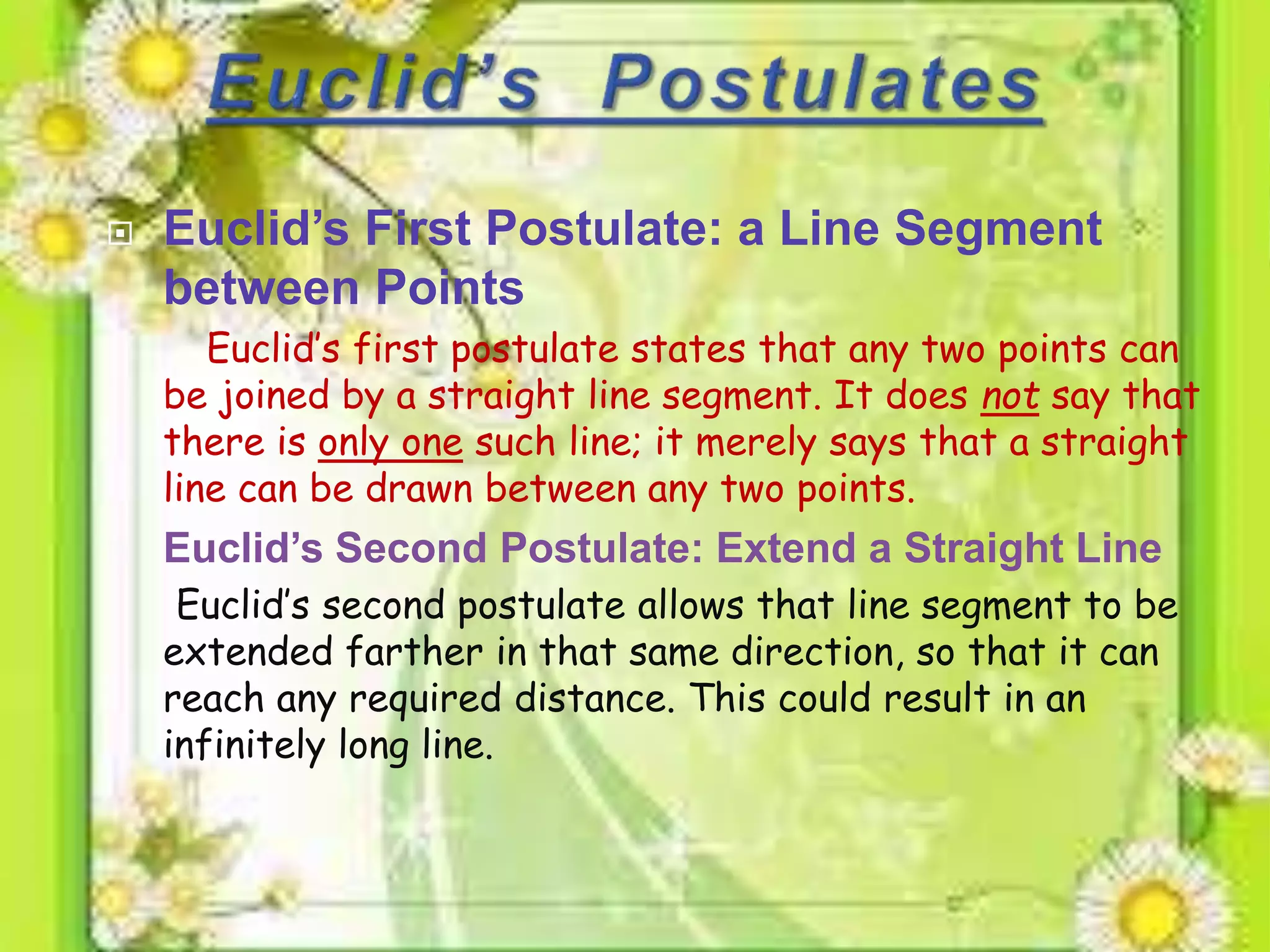 Euclid's Postulates

Euclid's First Postulate: a Line Segment between Points

Euclid's first postulate states that any two points can be joined by a straight line segment. It does not say that there is only one such line; it merely says that a straight line can be drawn between any two points.

Euclid's Second Postulate: Extend a Straight Line

Euclid's second postulate allows that line segment to be extended farther in that same direction, so that it can reach any required distance. This could result in an infinitely long line.